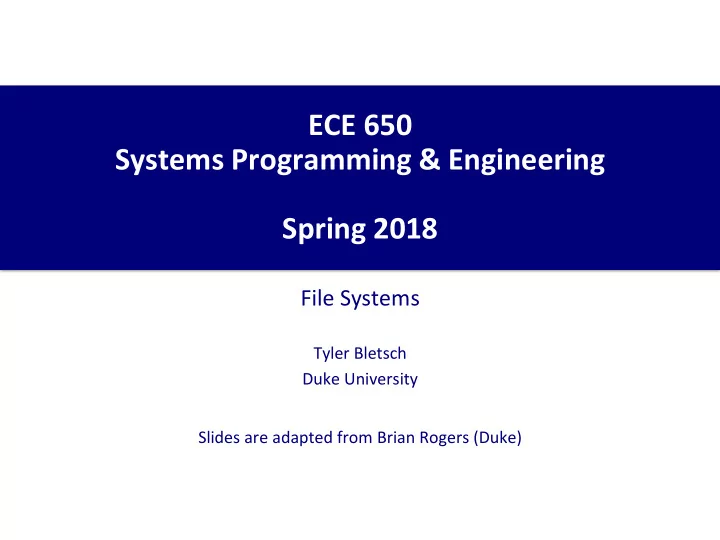 ECE 650
Systems Programming & Engineering

Spring 2018

File Systems

Tyler Bletsch
Duke University

Slides are adapted from Brian Rogers (Duke)